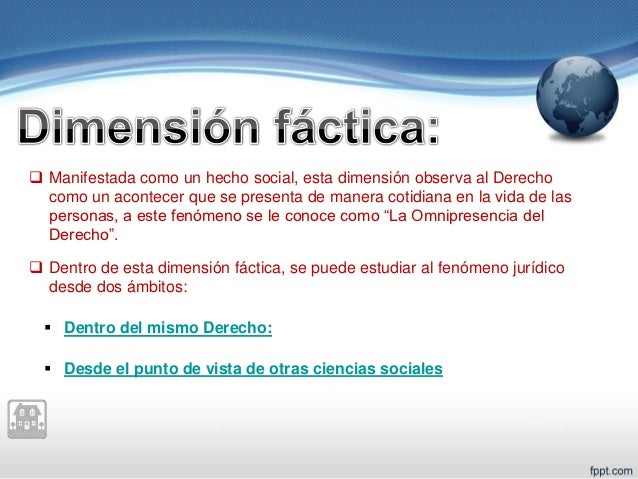 Dimensión fáctica:

❑ Manifestada como un hecho social, esta dimensión observa al Derecho como un acontecer que se presenta de manera cotidiana en la vida de las personas, a este fenómeno se le conoce como “La Omnipresencia del Derecho”.

❑ Dentro de esta dimensión fáctica, se puede estudiar al fenómeno jurídico desde dos ámbitos:

▪ Dentro del mismo Derecho:

▪ Desde el punto de vista de otras ciencias sociales

fppt.com